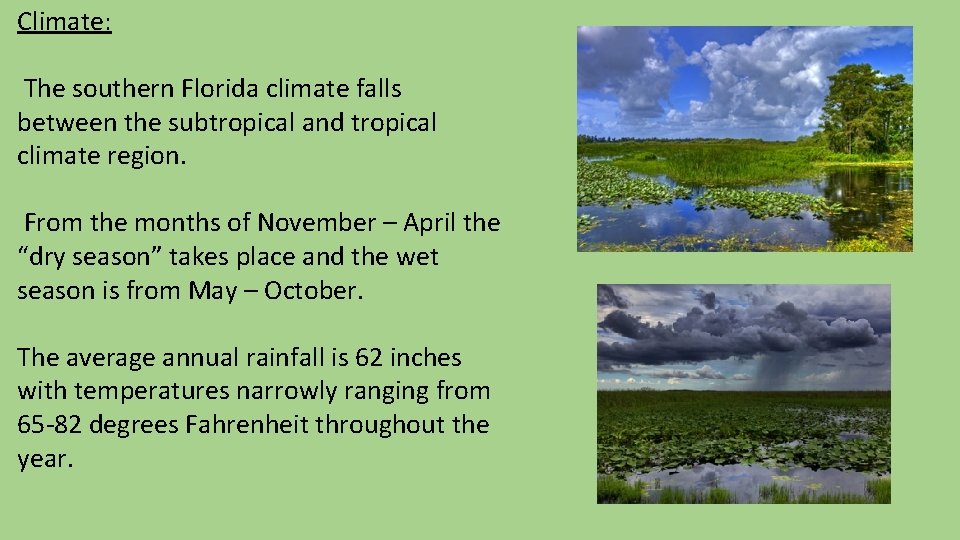 Climate:

The southern Florida climate falls between the subtropical and tropical climate region.

From the months of November – April the “dry season” takes place and the wet season is from May – October.

The average annual rainfall is 62 inches with temperatures narrowly ranging from 65-82 degrees Fahrenheit throughout the year.